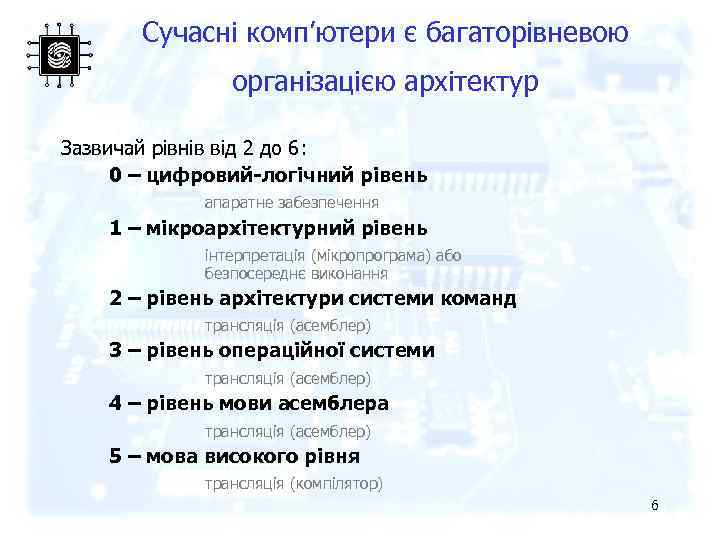 Сучасні комп'ютери є багаторівневою організацією архітектур

Зазвичай рівнів від 2 до 6:

0 – цифровий-логічний рівень

апаратне забезпечення

1 – мікроархітектурний рівень

інтерпретація (мікропрограма) або безпосереднє виконання

2 – рівень архітектури системи команд

трансляція (асемблер)

3 – рівень операційної системи

трансляція (асемблер)

4 – рівень мови асемблера

трансляція (асемблер)

5 – мова високого рівня

трансляція (компілятор)

6